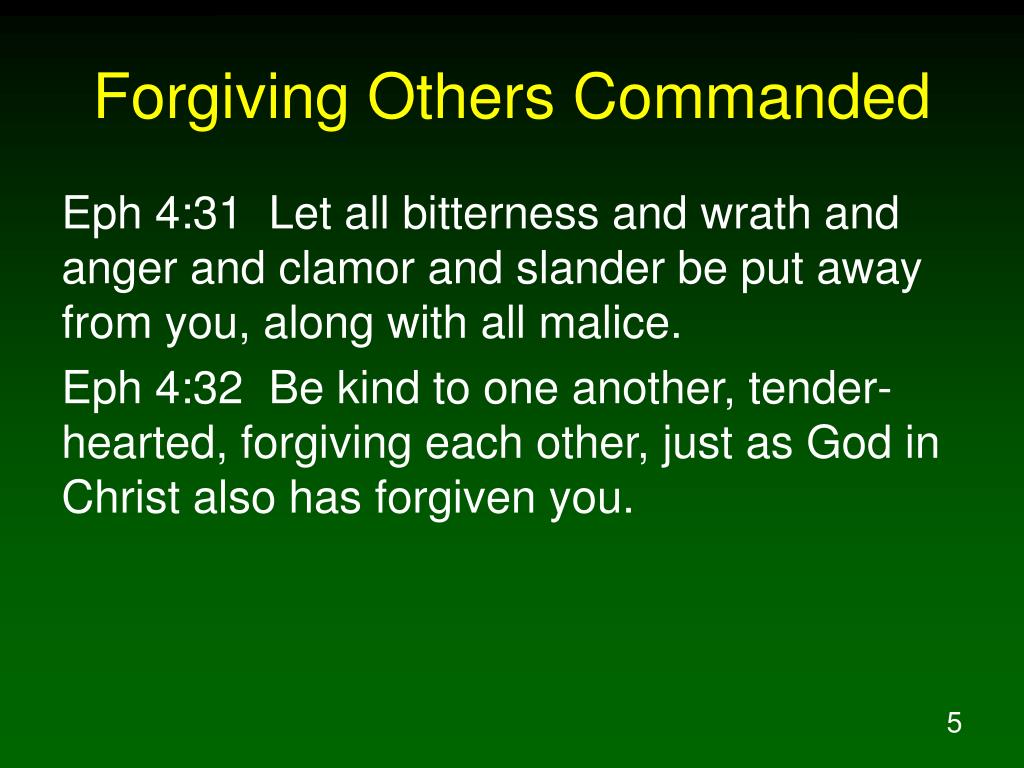 Forgiving Others Commanded

Eph 4:31 Let all bitterness and wrath and anger and clamor and slander be put away from you, along with all malice.

Eph 4:32 Be kind to one another, tender-hearted, forgiving each other, just as God in Christ also has forgiven you.

5